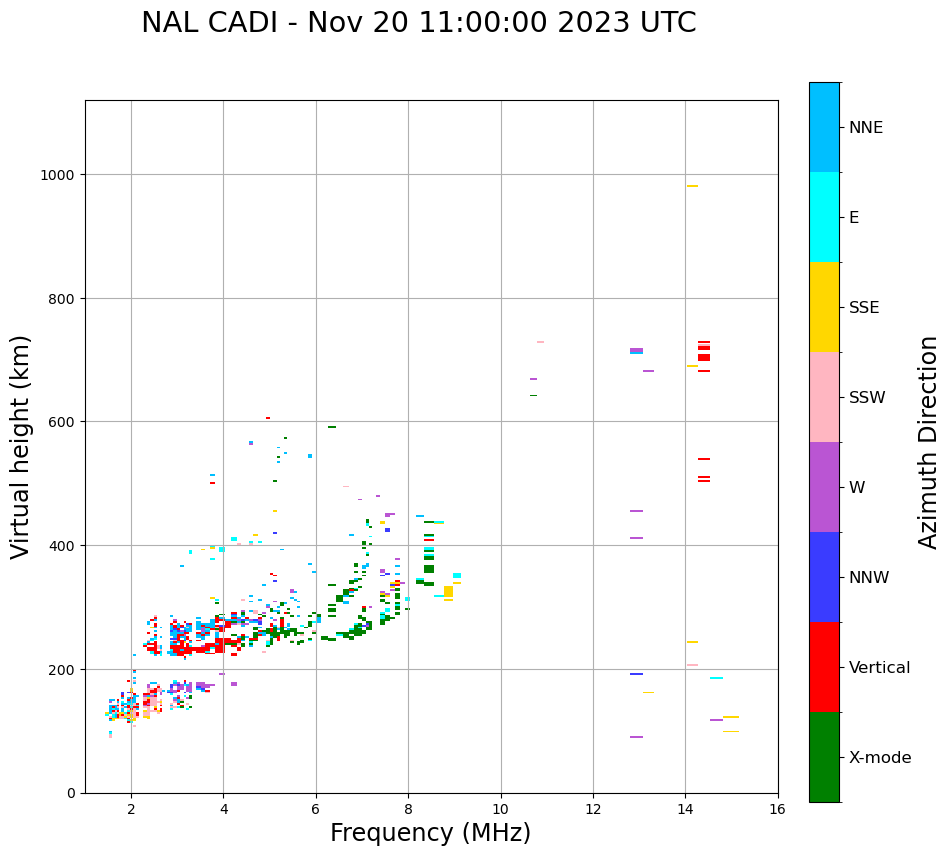 NAL CADI - Nov 20 11:00:00 2023 UTC

Virtual height (km)

1000
800
600
400
200
0

2
4
6
8
10
12
14
16

Frequency (MHz)

NNE
E
SSE
SSW
W
NNW
Vertical
X-mode

Azimuth Direction